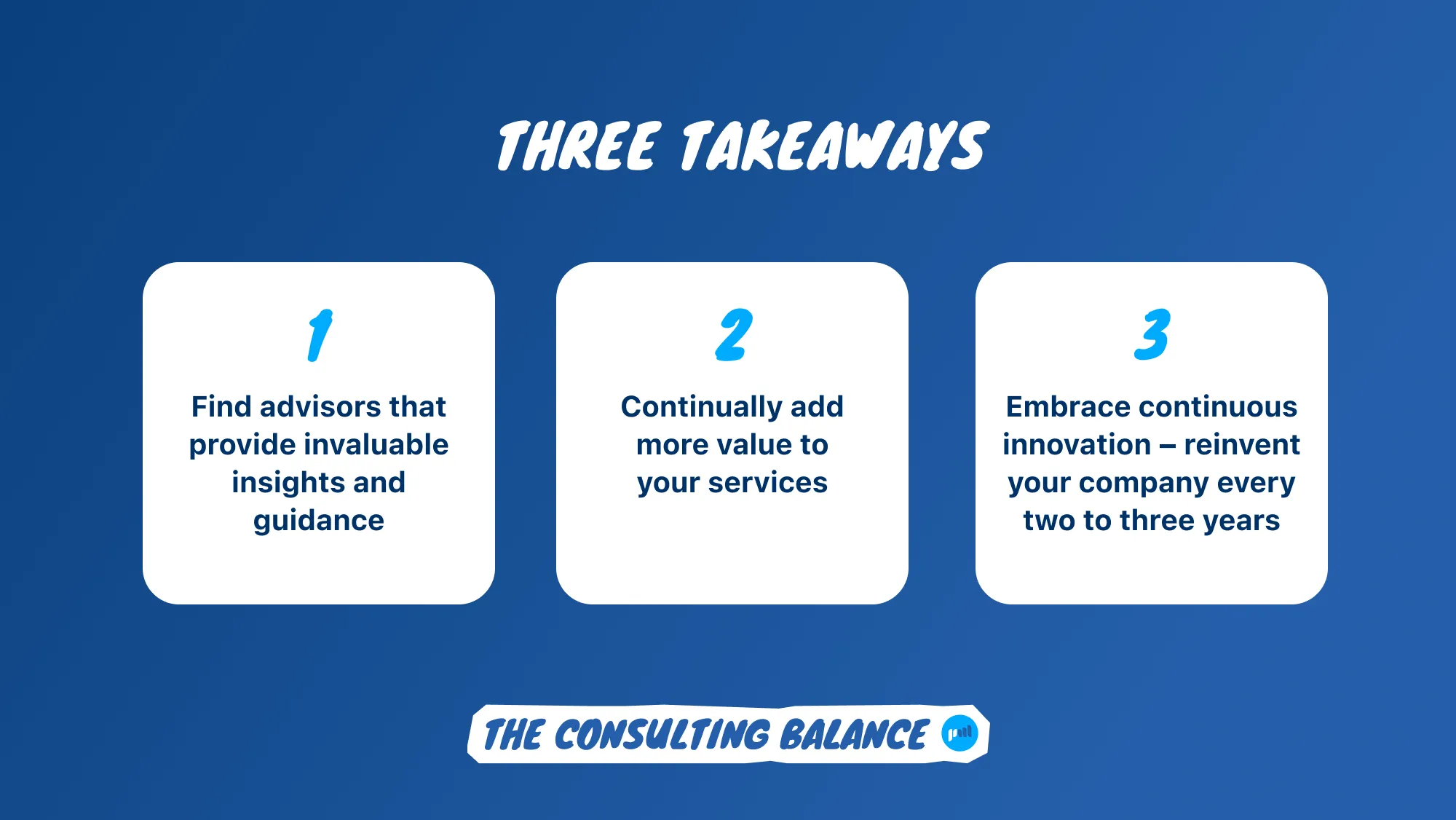 THREE TAKEAWAYS

1

Find advisors that provide invaluable insights and guidance

2

Continually add more value to your services

3

Embrace continuous innovation – reinvent your company every two to three years

THE CONSULTING BALANCE